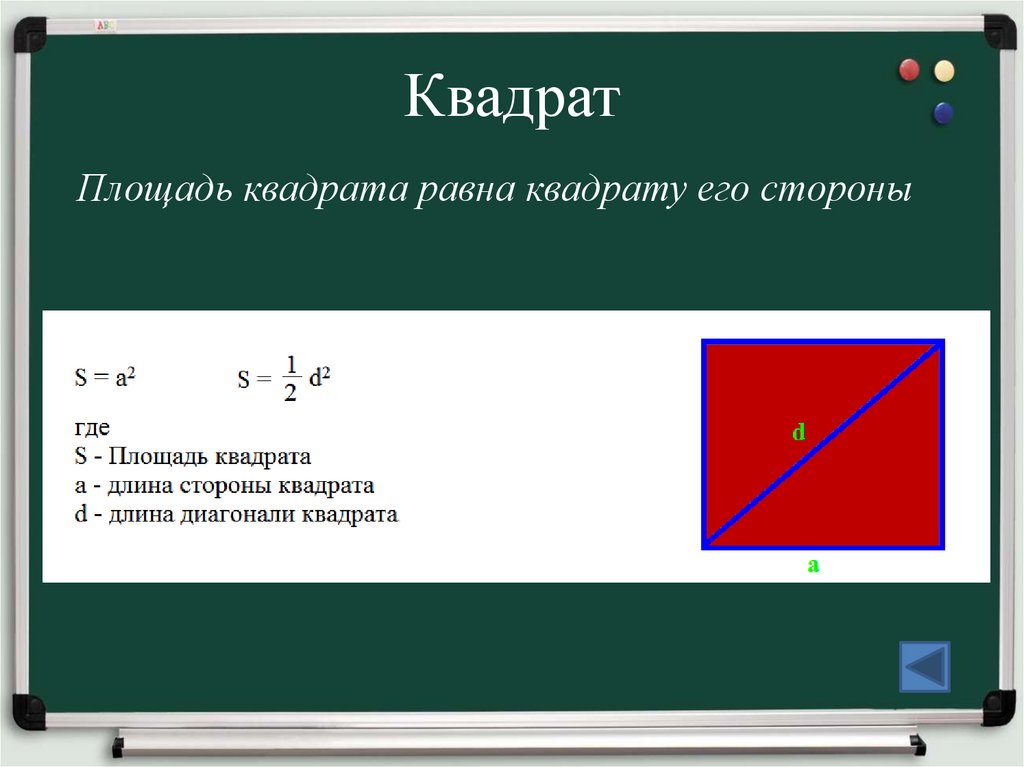 Квадрат

Площадь квадрата равна квадрату его стороны

$S = a^2$ $S = \frac{1}{2} d^2$

где
S - Площадь квадрата
a - длина стороны квадрата
d - длина диагонали квадрата

d

a